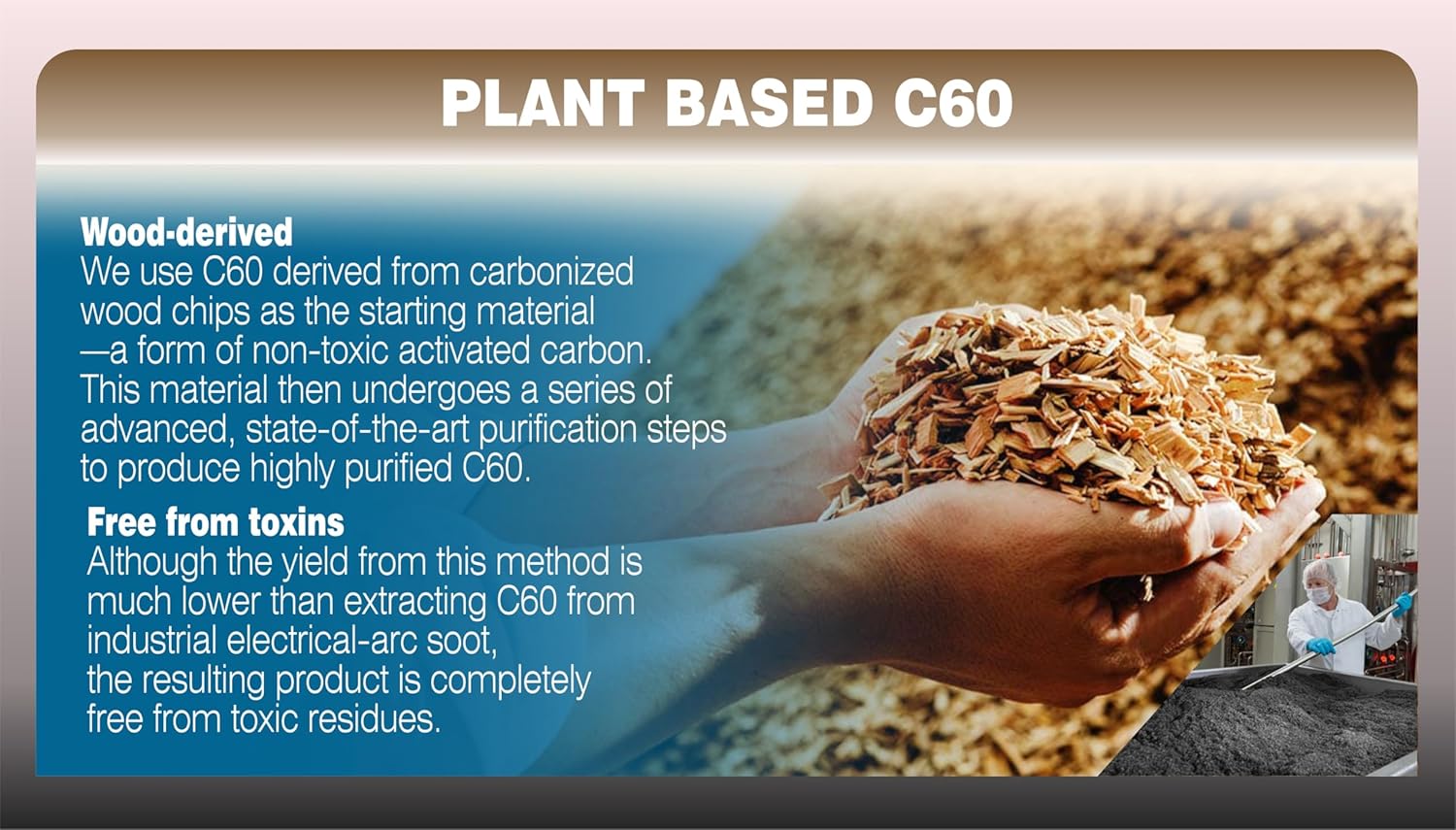 PLANT BASED C60

Wood-derived
We use C60 derived from carbonized wood chips as the starting material —a form of non-toxic activated carbon. This material then undergoes a series of advanced, state-of-the-art purification steps to produce highly purified C60.

Free from toxins
Although the yield from this method is much lower than extracting C60 from industrial electrical-arc soot, the resulting product is completely free from toxic residues.